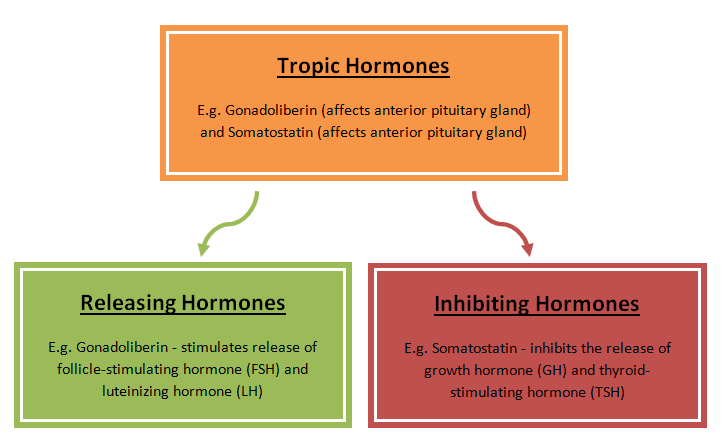 Tropic Hormones

E.g. Gonadoliberin (affects anterior pituitary gland) and Somatostatin (affects anterior pituitary gland)

Releasing Hormones

E.g. Gonadoliberin - stimulates release of follicle-stimulating hormone (FSH) and luteinizing hormone (LH)

Inhibiting Hormones

E.g. Somatostatin - inhibits the release of growth hormone (GH) and thyroid-stimulating hormone (TSH)